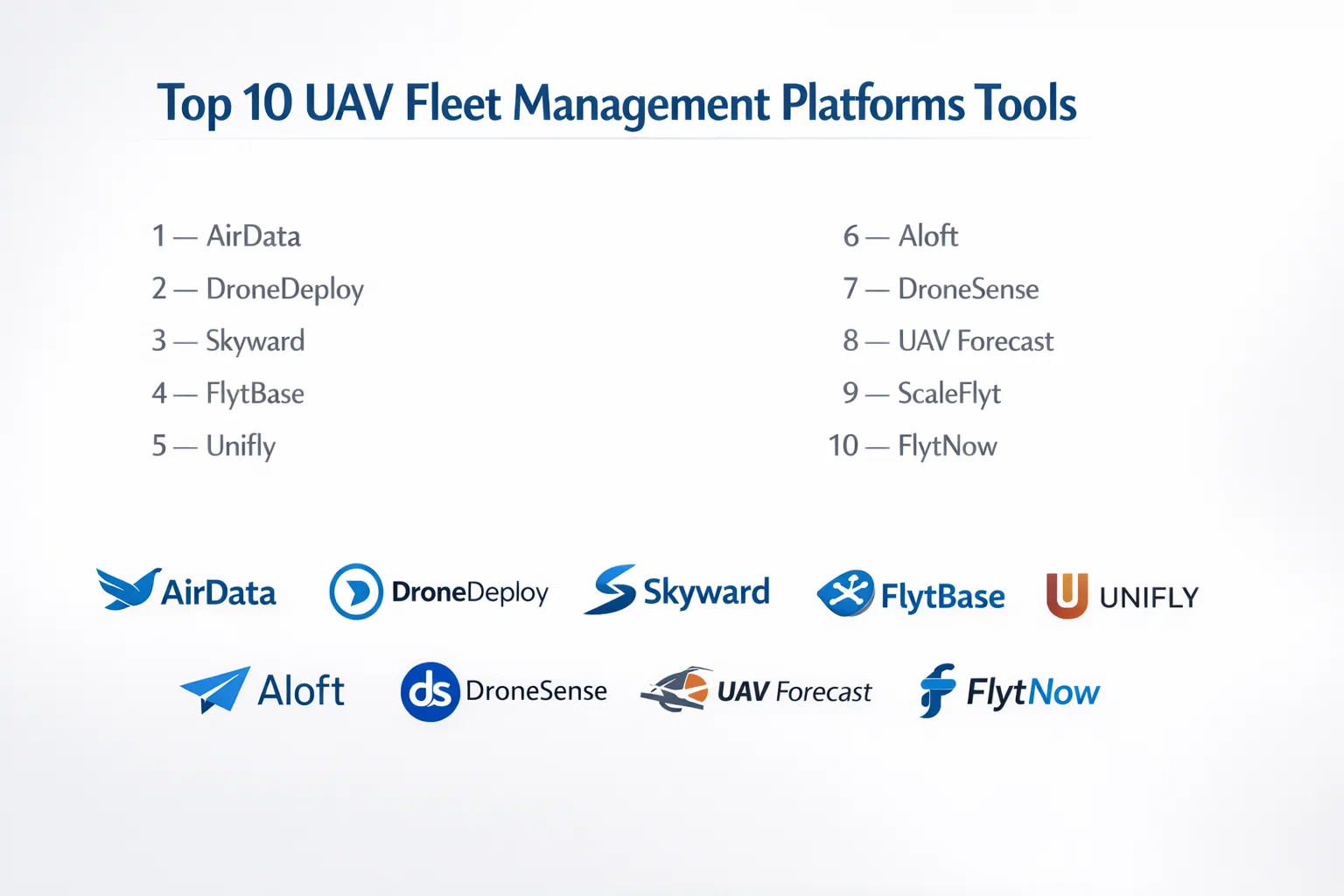 Top 10 UAV Fleet Management Platforms Tools

1 — AirData
2 — DroneDeploy
3 — Skyward
4 — FlytBase
5 — Unifly

6 — Aloft
7 — DroneSense
8 — UAV Forecast
9 — ScaleFlyt
10 — FlytNow

AirData
DroneDeploy
Skyward
FlytBase
UNIFLY
Aloft
ds DroneSense
UAV Forecast
FlytNow